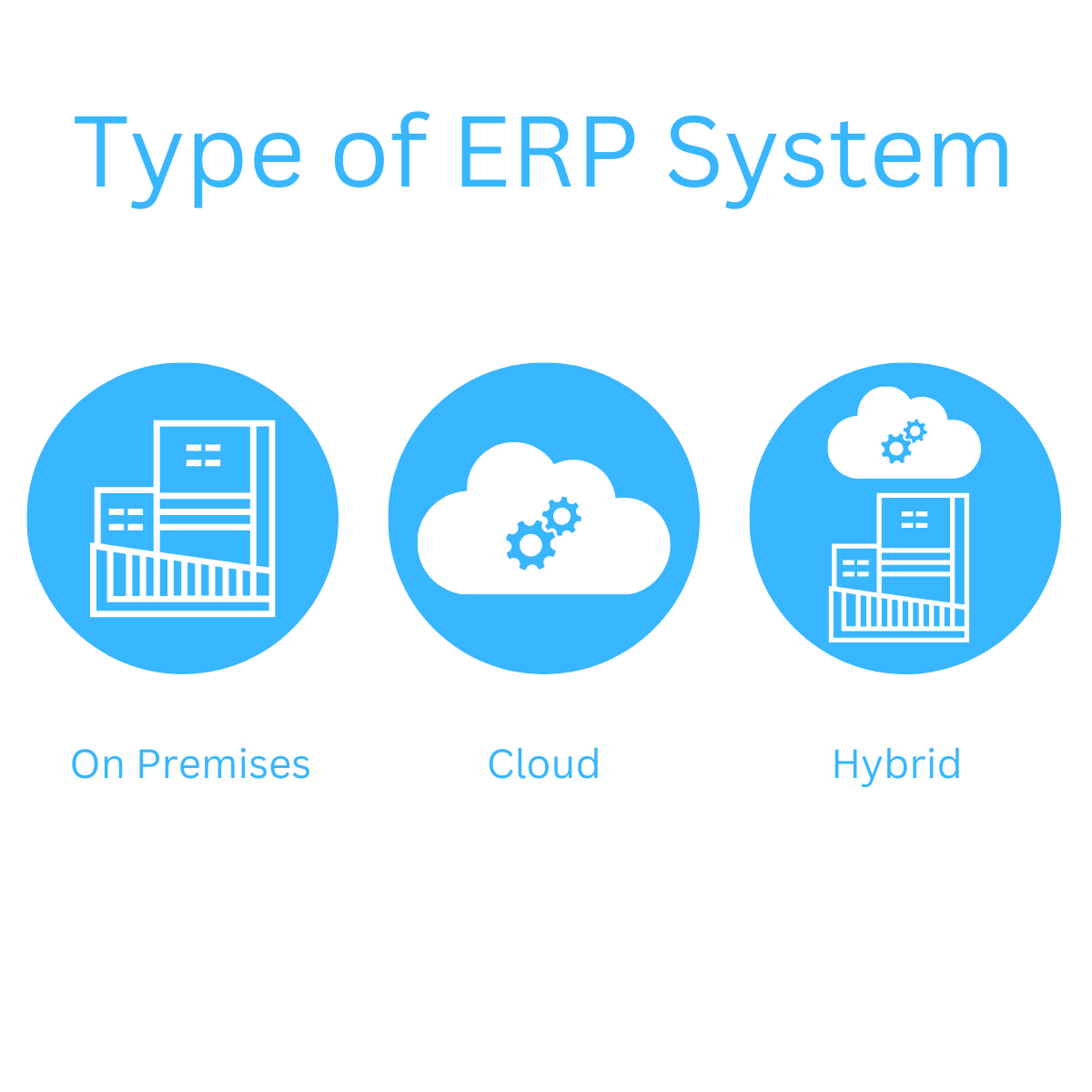 Type of ERP System

On Premises

Cloud

Hybrid